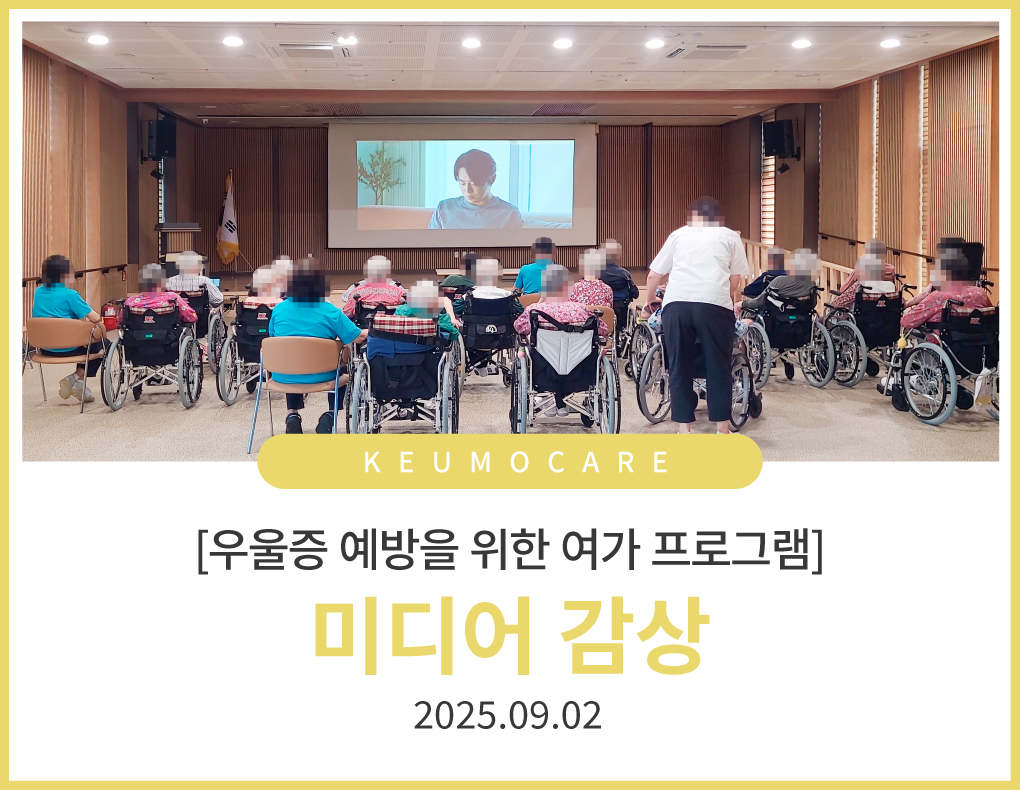 KEUMOCARE

[우울증 예방을 위한 여가 프로그램]

미디어 감상

2025.09.02